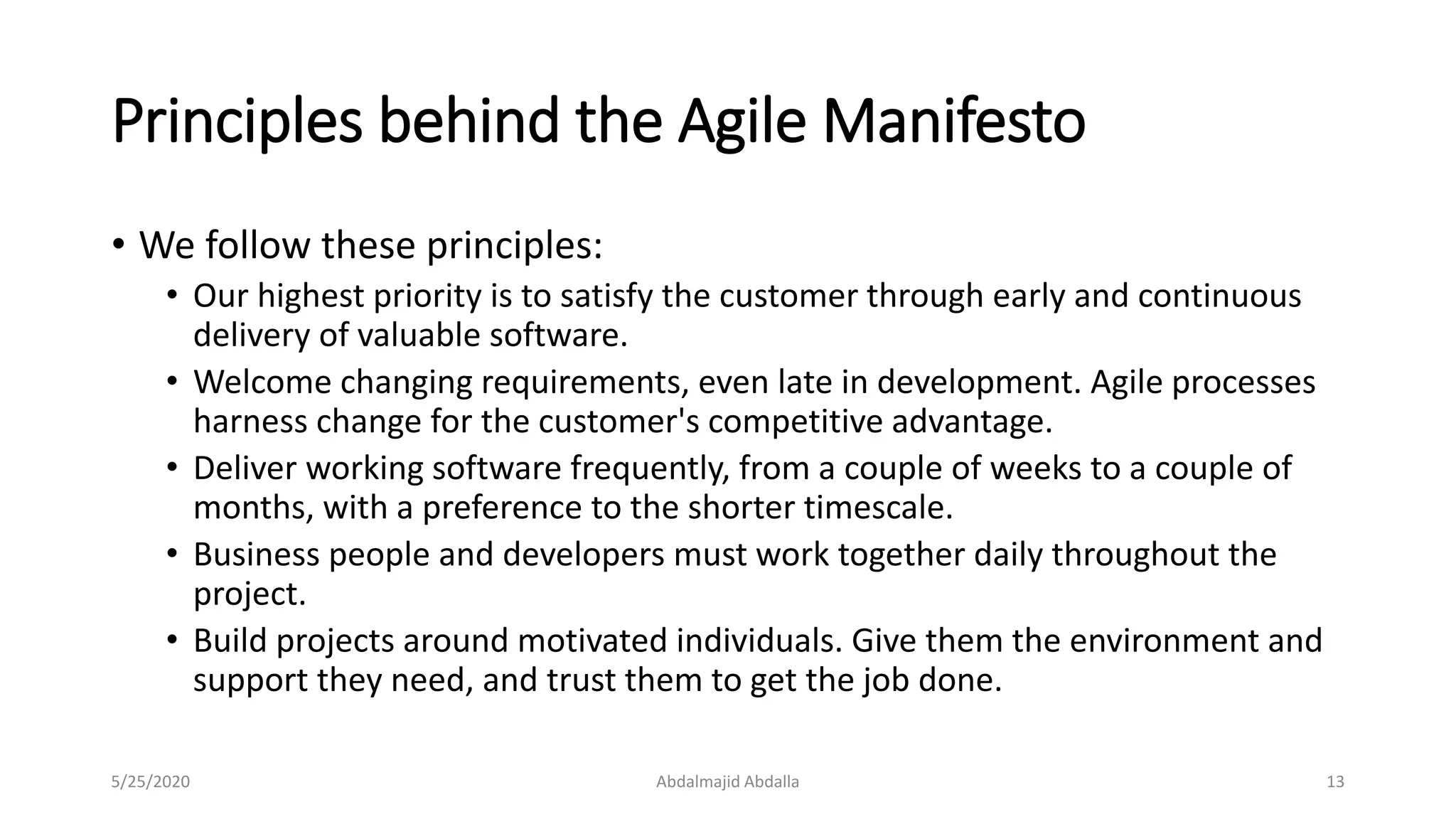 Principles behind the Agile Manifesto

• We follow these principles:
  • Our highest priority is to satisfy the customer through early and continuous delivery of valuable software.
  • Welcome changing requirements, even late in development. Agile processes harness change for the customer's competitive advantage.
  • Deliver working software frequently, from a couple of weeks to a couple of months, with a preference to the shorter timescale.
  • Business people and developers must work together daily throughout the project.
  • Build projects around motivated individuals. Give them the environment and support they need, and trust them to get the job done.

5/25/2020

Abdalmajid Abdalla

13